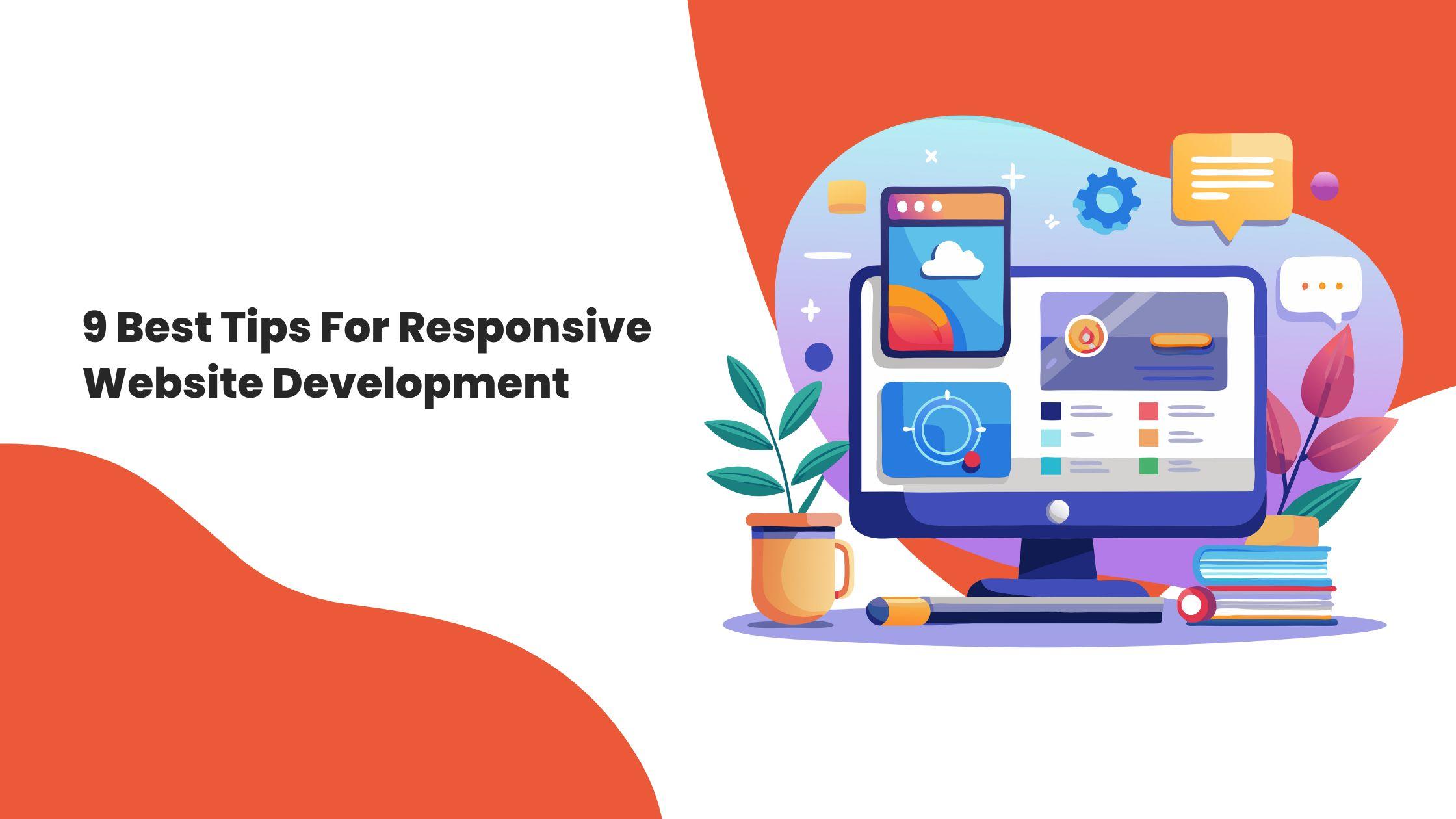 9 Best Tips For Responsive Website Development